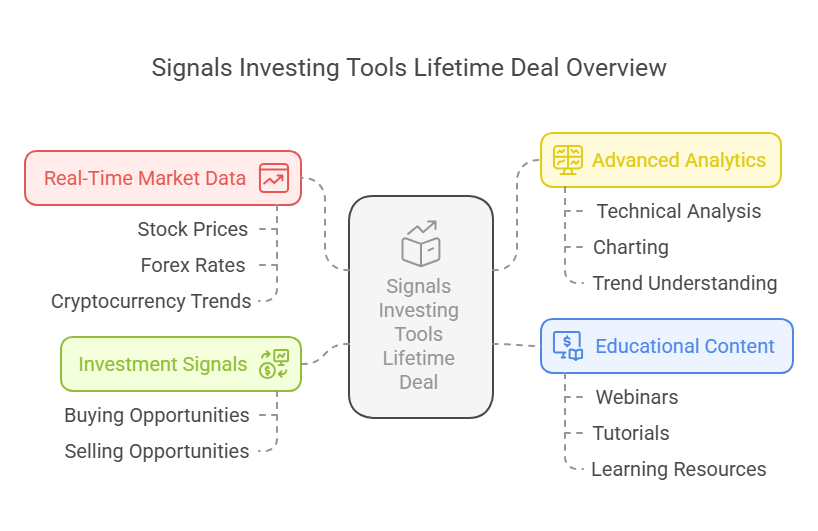 Signals Investing Tools Lifetime Deal Overview

Real-Time Market Data

Stock Prices

Forex Rates

Cryptocurrency Trends

Investment Signals

Buying Opportunities

Selling Opportunities

Signals Investing Tools Lifetime Deal

Advanced Analytics

Technical Analysis

Charting

Trend Understanding

Educational Content

Webinars

Tutorials

Learning Resources